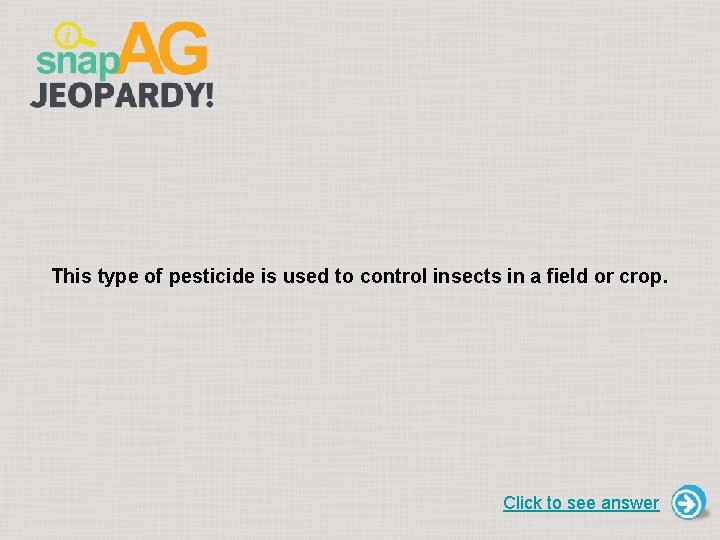 snapAG
JEOPARDY!

This type of pesticide is used to control insects in a field or crop.

Click to see answer